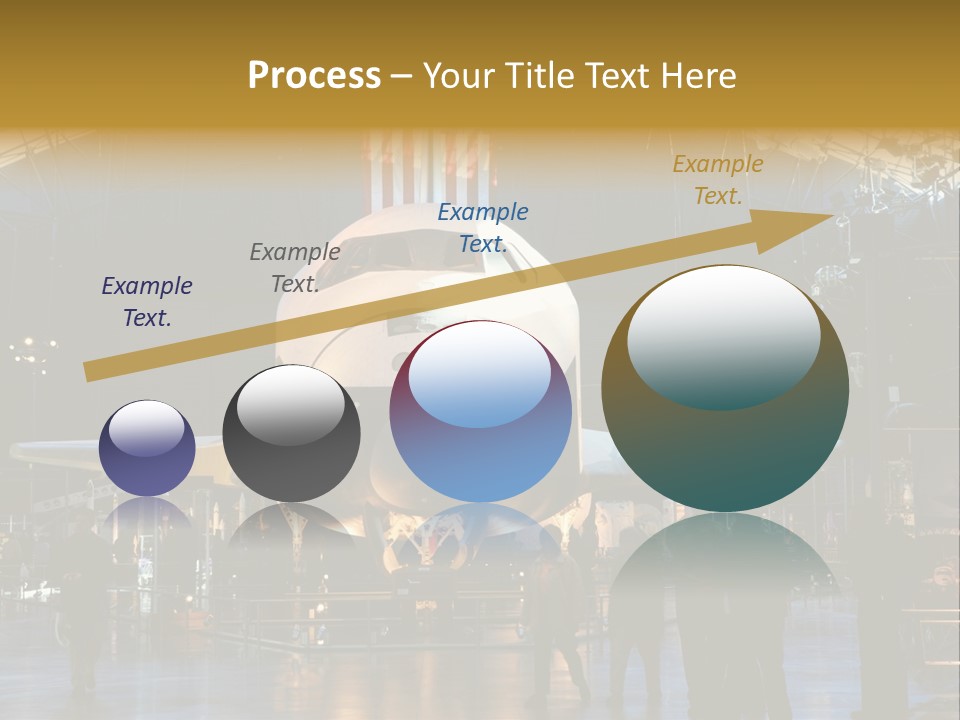 Process – Your Title Text Here

Example Text.

Example Text.

Example Text.

Example Text.